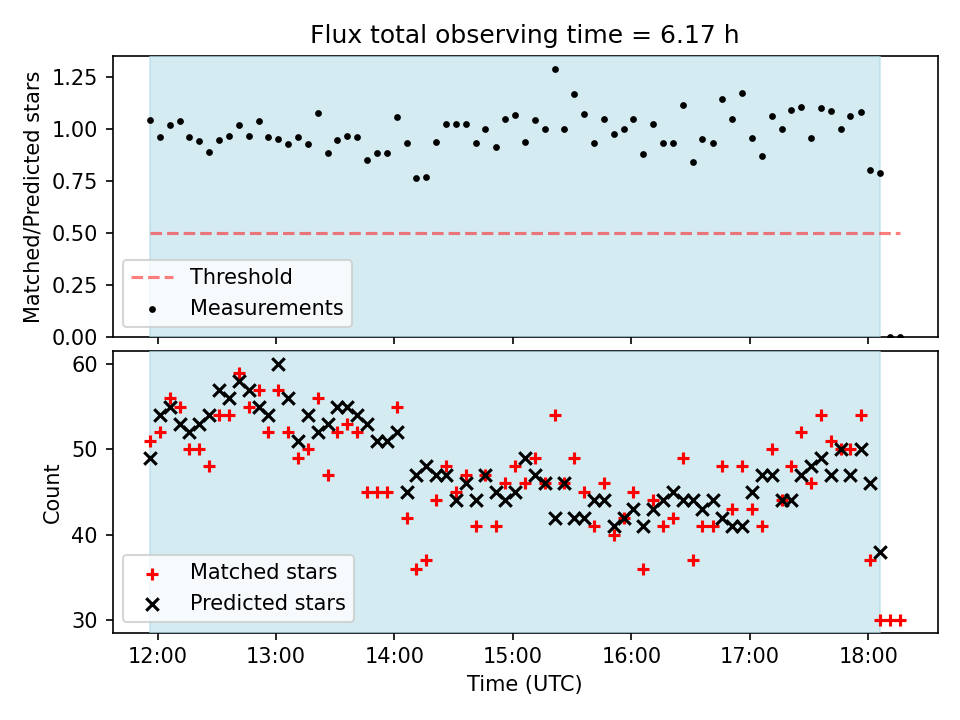 Flux total observing time = 6.17 h

Matched/Predicted stars

1.25
1.00
0.75
0.50
0.25
0.00

Threshold
Measurements

Count

60
50
40
30

Matched stars
Predicted stars

12:00
13:00
14:00
15:00
16:00
17:00
18:00

Time (UTC)